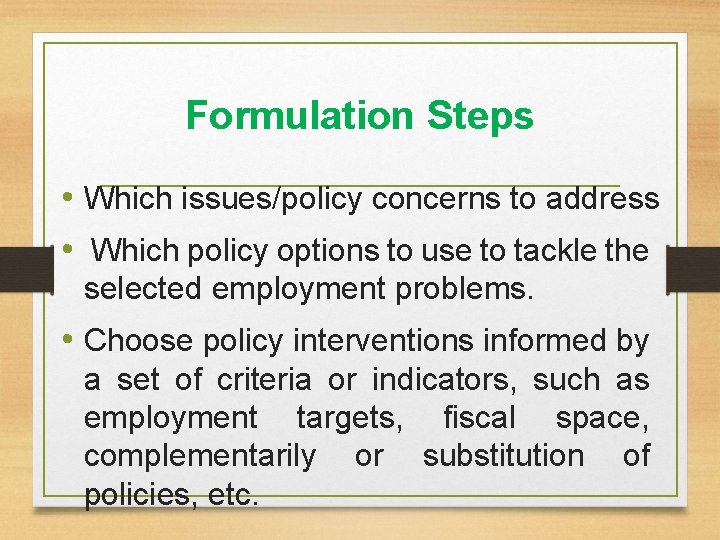 Formulation Steps

• Which issues/policy concerns to address

• Which policy options to use to tackle the selected employment problems.

• Choose policy interventions informed by a set of criteria or indicators, such as employment targets, fiscal space, complementarily or substitution of policies, etc.